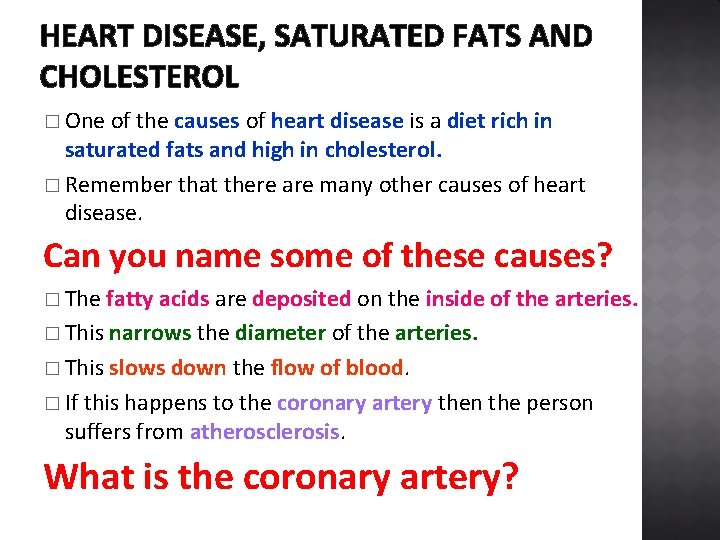 HEART DISEASE, SATURATED FATS AND CHOLESTEROL

□ One of the causes of heart disease is a diet rich in saturated fats and high in cholesterol.

□ Remember that there are many other causes of heart disease.

Can you name some of these causes?

□ The fatty acids are deposited on the inside of the arteries.

□ This narrows the diameter of the arteries.

□ This slows down the flow of blood.

□ If this happens to the coronary artery then the person suffers from atherosclerosis.

What is the coronary artery?